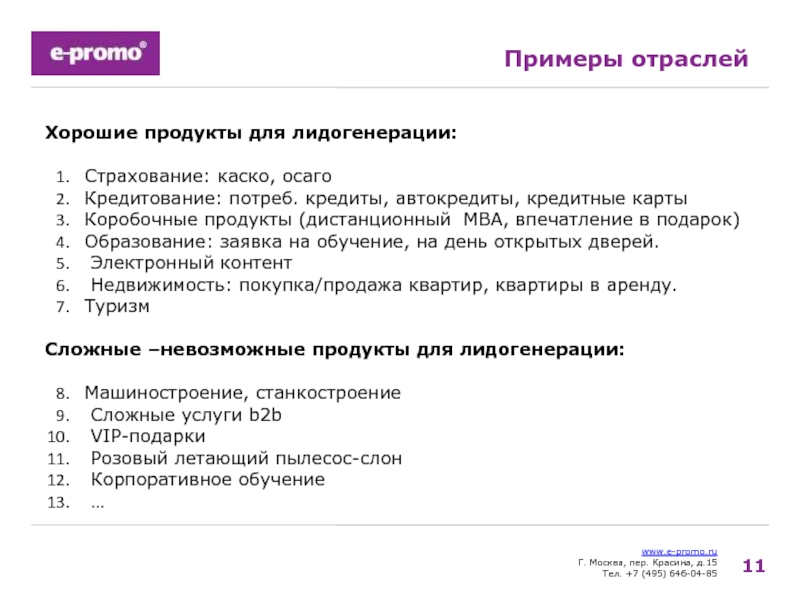 e-promo®

Примеры отраслей

Хорошие продукты для лидогенерации:

1. Страхование: каско, осаго
2. Кредитование: потреб. кредиты, автокредиты, кредитные карты
3. Коробочные продукты (дистанционный MBA, впечатление в подарок)
4. Образование: заявка на обучение, на день открытых дверей.
5. Электронный контент
6. Недвижимость: покупка/продажа квартир, квартиры в аренду.
7. Туризм

Сложные –невозможные продукты для лидогенерации:

8. Машиностроение, станкостроение
9. Сложные услуги b2b
10. VIP-подарки
11. Розовый летающий пылесос-слон
12. Корпоративное обучение
13. …

www.e-promo.ru
Г. Москва, пер. Красина, д.15
Тел. +7 (495) 646-04-85

11